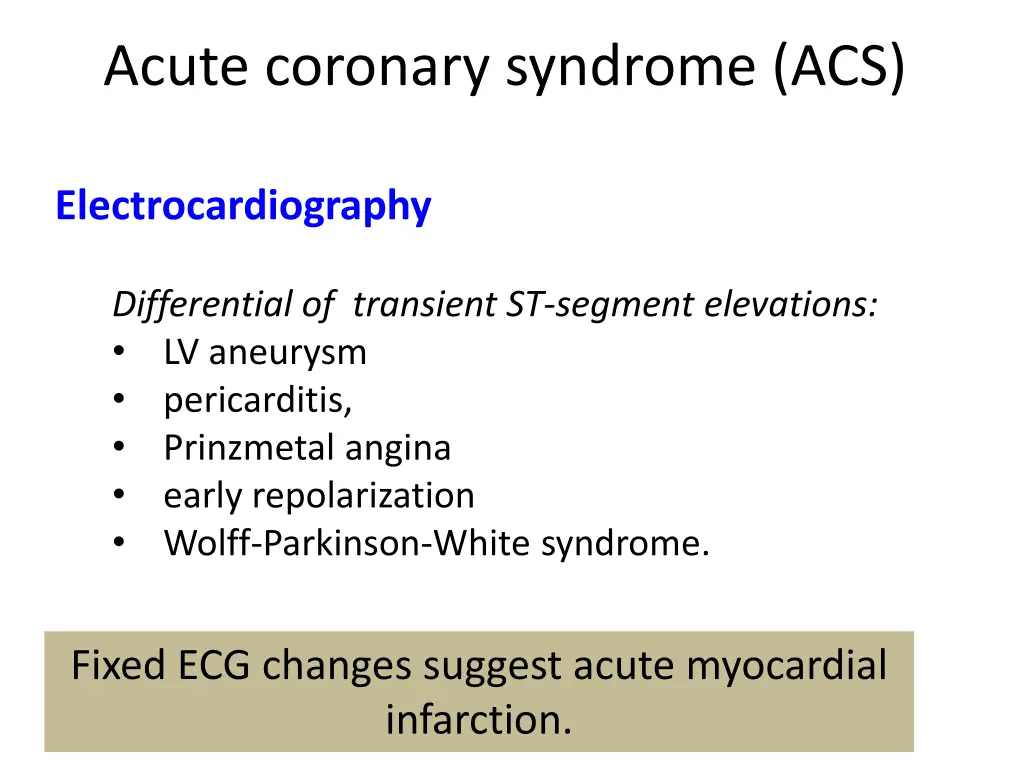 Acute coronary syndrome (ACS)

Electrocardiography

Differential of transient ST-segment elevations:
• LV aneurysm
• pericarditis,
• Prinzmetal angina
• early repolarization
• Wolff-Parkinson-White syndrome.

Fixed ECG changes suggest acute myocardial infarction.